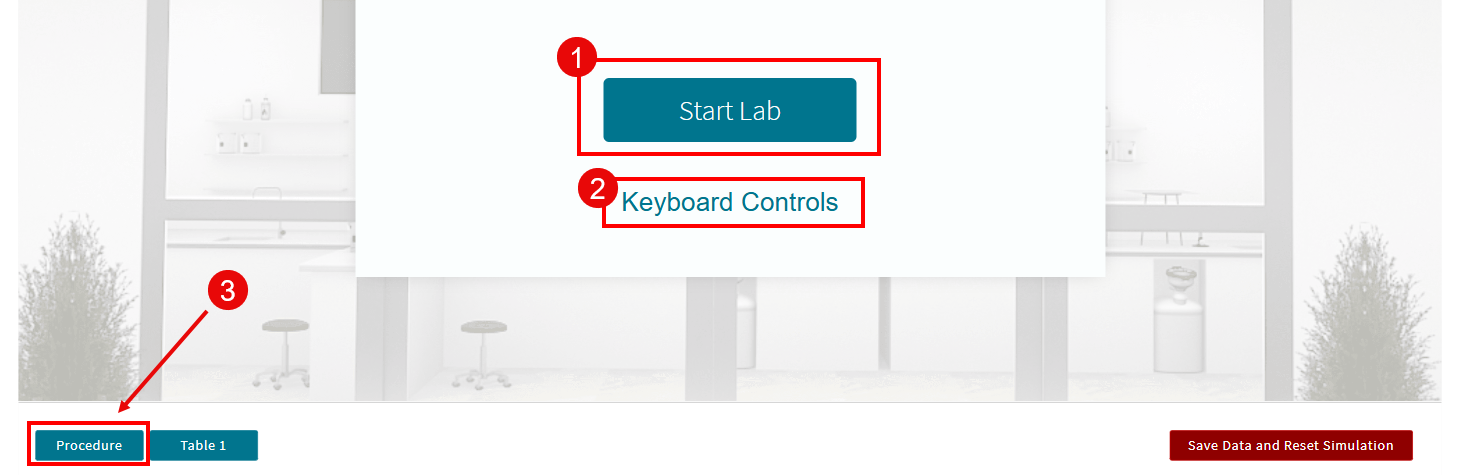 1

Start Lab

2

Keyboard Controls

3

Procedure

Table 1

Save Data and Reset Simulation